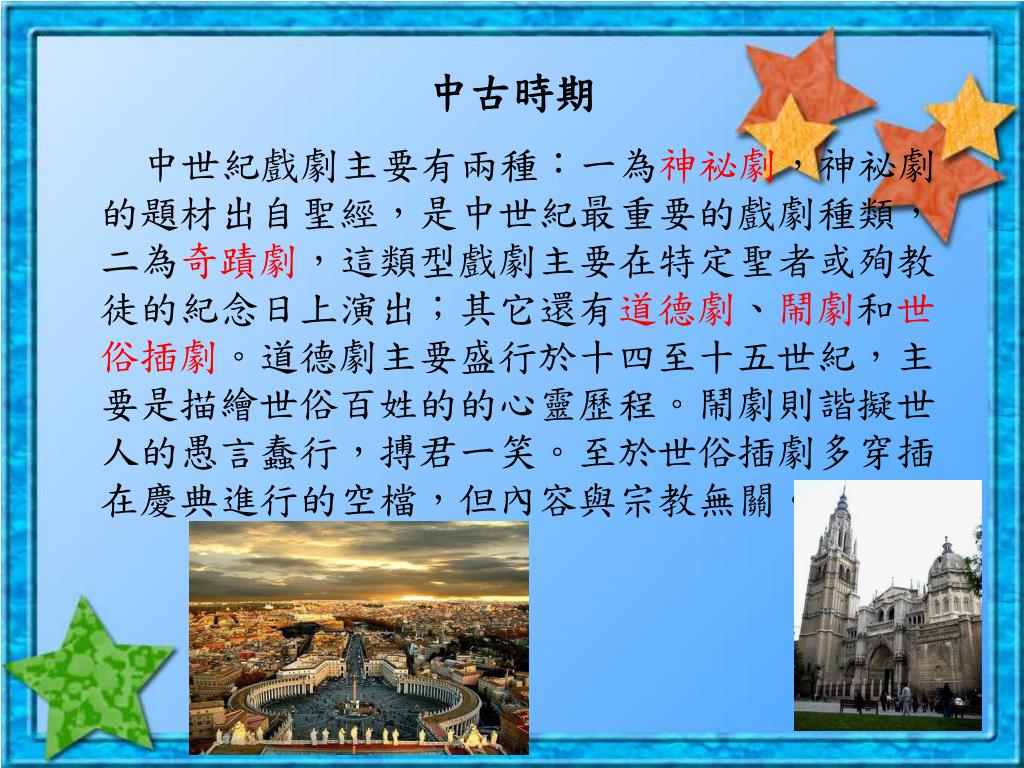 中古時期

中世紀戲劇主要有兩種：一為神祕劇，神祕劇的題材出自聖經，是中世紀最重要的戲劇種類，二為奇蹟劇，這類型戲劇主要在特定聖者或殉教徒的紀念日上演出；其它還有道德劇、鬧劇和世俗插劇。道德劇主要盛行於十四至十五世紀，主要是描繪世俗百姓的的心靈歷程。鬧劇則諧擬世人的愚言蠢行，搏君一笑。至於世俗插劇多穿插在慶典進行的空檔，但內容與宗教無關。